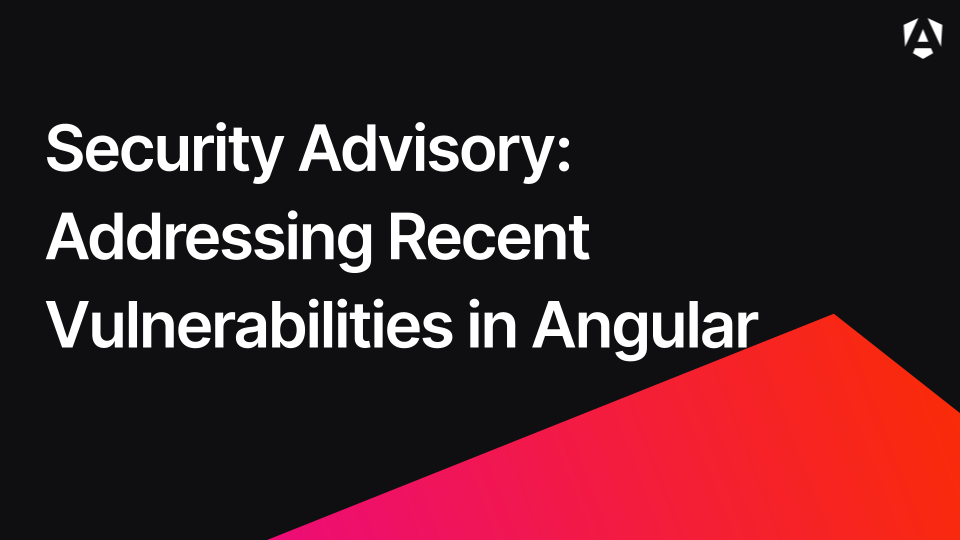 Security Advisory: Addressing Recent Vulnerabilities in Angular